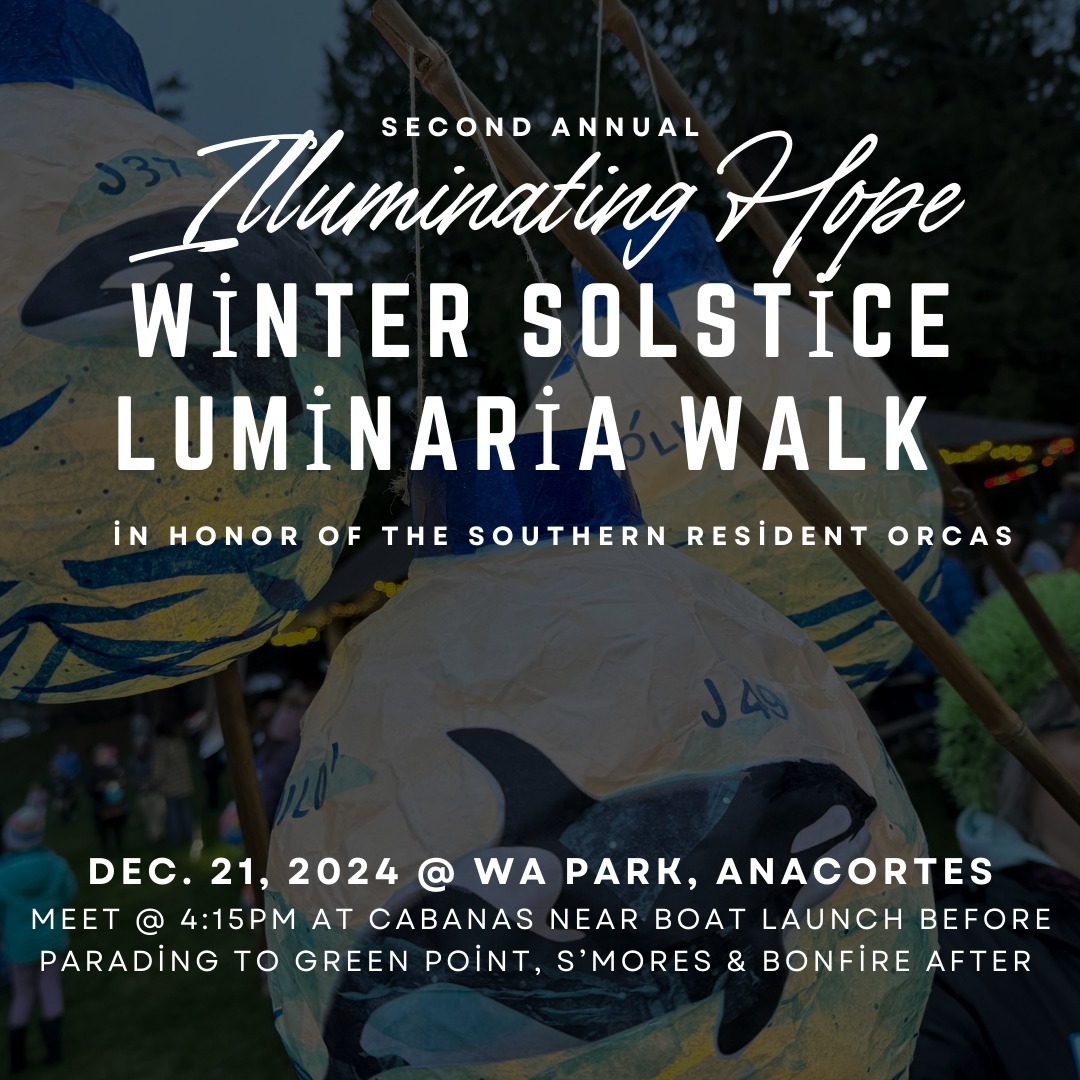 SECOND ANNUAL

Illuminating Hope

WİNTER SOLSTİCE LUMİNARİA WALK

İN HONOR OF THE SOUTHERN RESİDENT ORCAS

J37

J49

DEC. 21, 2024 @ WA PARK, ANACORTES

MEET @ 4:15PM AT CABANAS NEAR BOAT LAUNCH BEFORE PARADİNG TO GREEN POİNT, S'MORES & BONFİRE AFTER